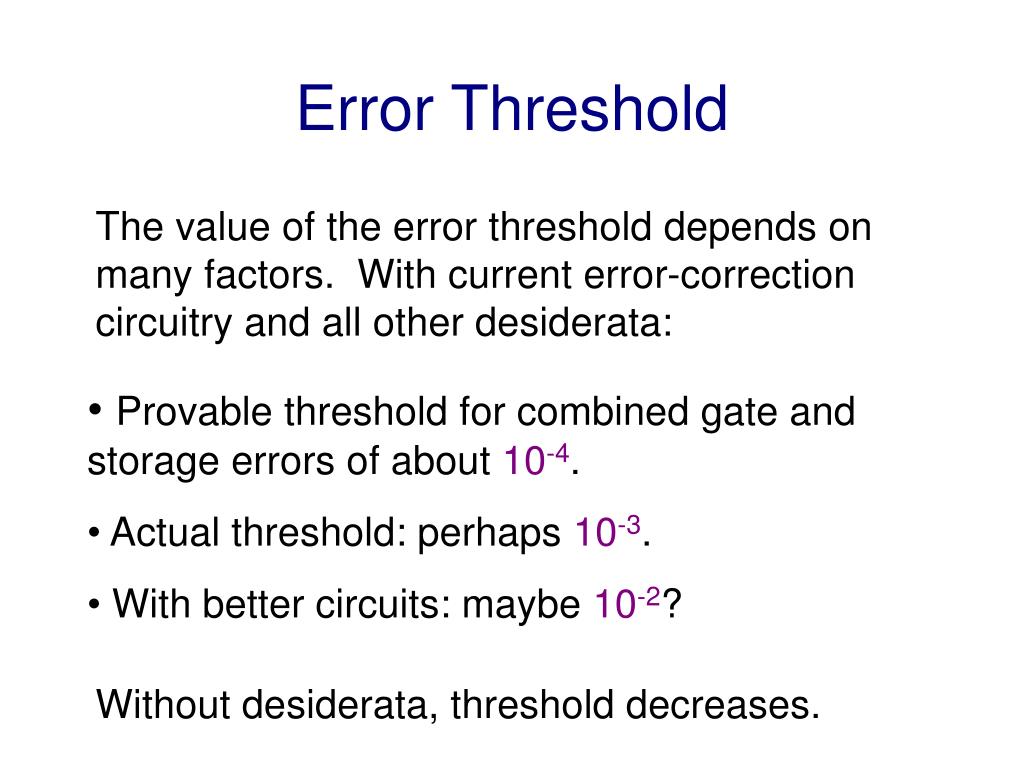 Error Threshold

The value of the error threshold depends on many factors. With current error-correction circuitry and all other desiderata:

• Provable threshold for combined gate and storage errors of about $10^{-4}$.

• Actual threshold: perhaps $10^{-3}$.

• With better circuits: maybe $10^{-2}$?

Without desiderata, threshold decreases.